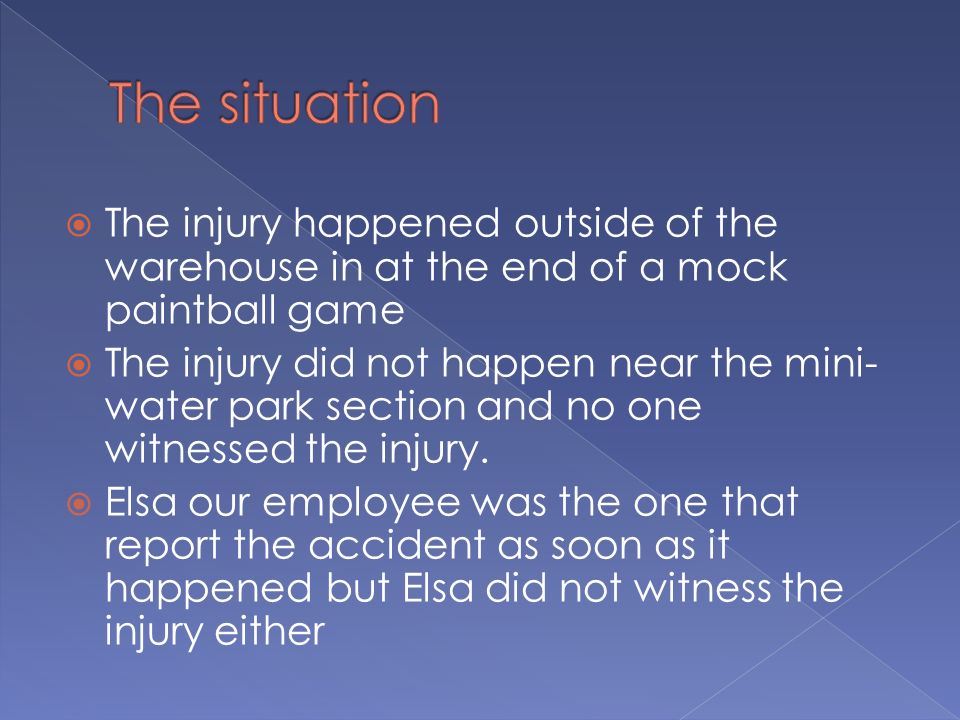 The situation

The injury happened outside of the warehouse in at the end of a mock paintball game

The injury did not happen near the mini-water park section and no one witnessed the injury.

Elsa our employee was the one that report the accident as soon as it happened but Elsa did not witness the injury either